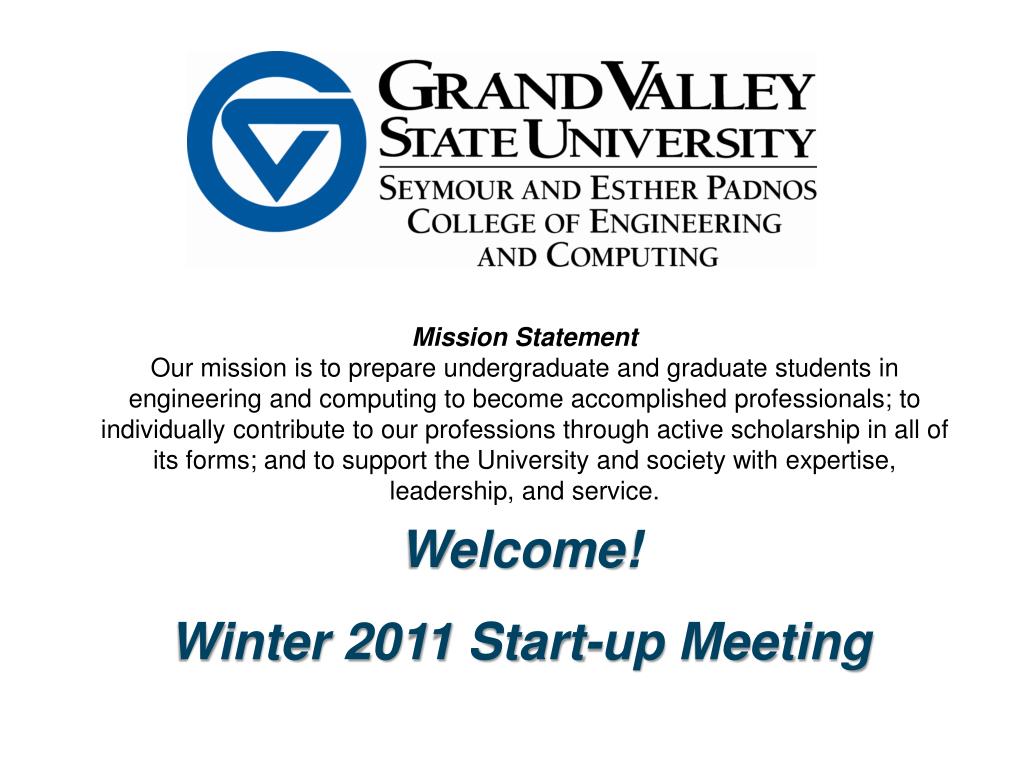 GRAND VALLEY
STATE UNIVERSITY
SEYMOUR AND ESTHER PADNOS
COLLEGE OF ENGINEERING
AND COMPUTING

Mission Statement
Our mission is to prepare undergraduate and graduate students in engineering and computing to become accomplished professionals; to individually contribute to our professions through active scholarship in all of its forms; and to support the University and society with expertise, leadership, and service.

Welcome!

Winter 2011 Start-up Meeting